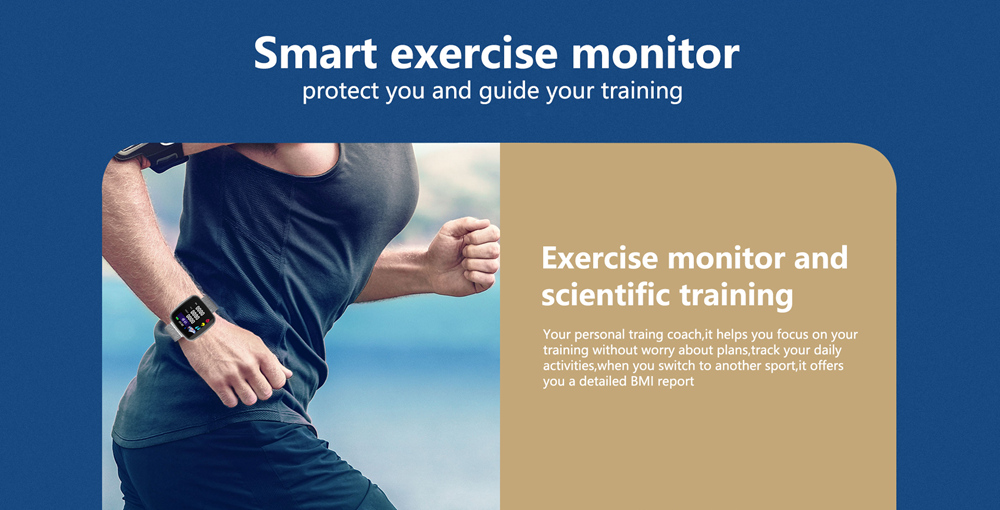 Smart exercise monitor
protect you and guide your training

Exercise monitor and scientific training

Your personal traing coach,it helps you focus on your training without worry about plans,track your daily activities,when you switch to another sport,it offers you a detailed BMI report